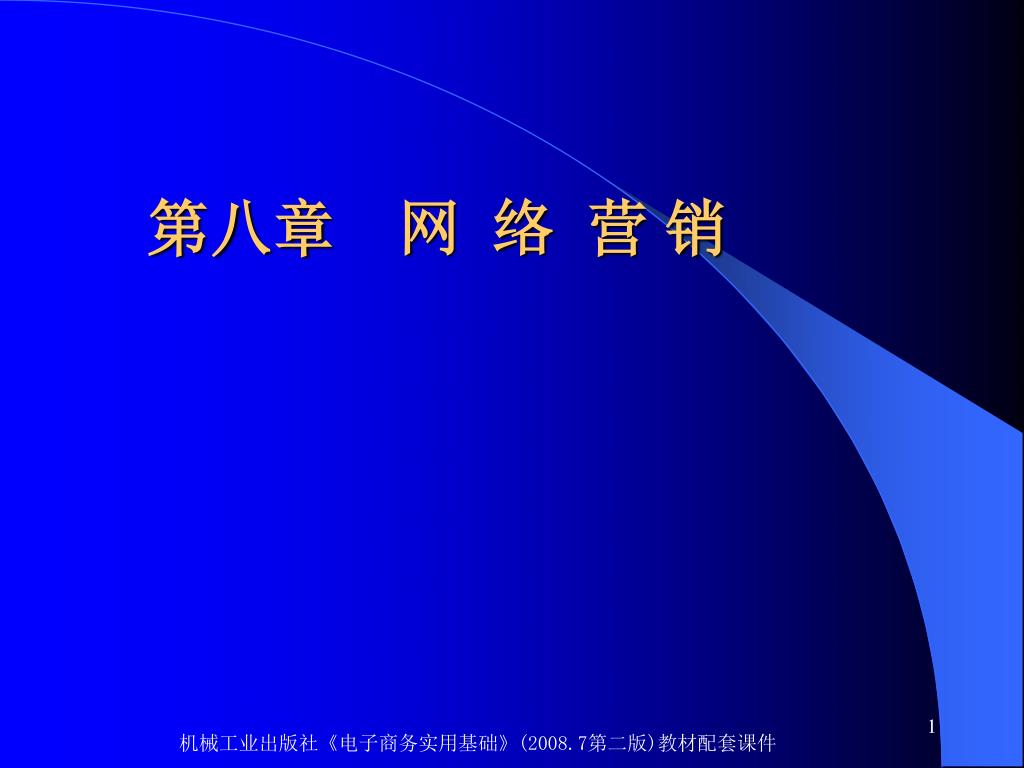 第八章 网 络 营 销

1

机械工业出版社《电子商务实用基础》(2008.7第二版)教材配套课件